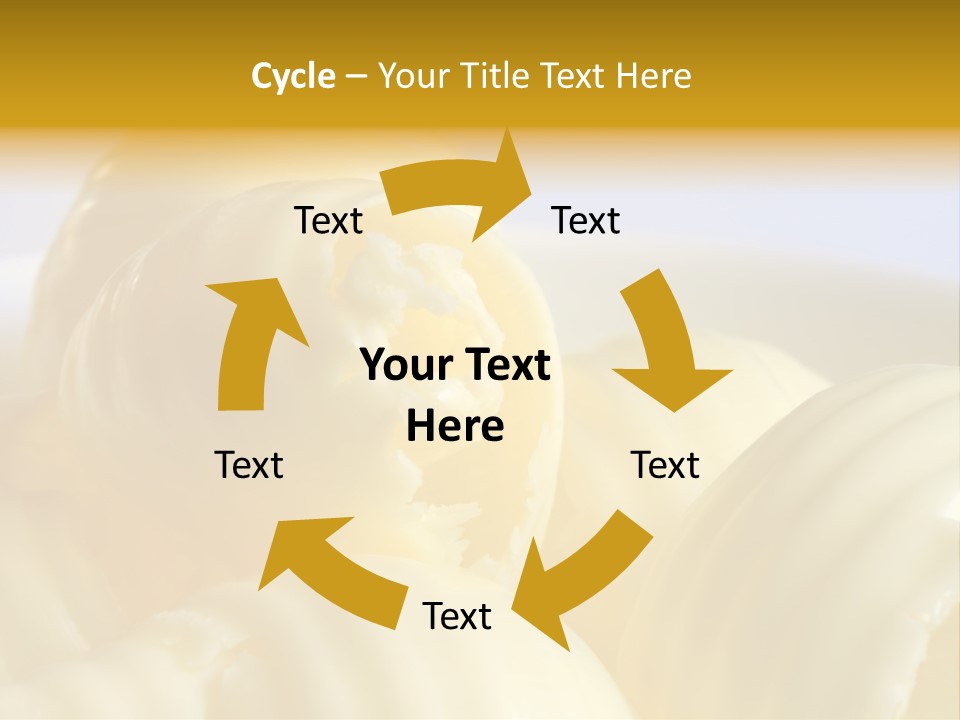 Cycle – Your Title Text Here

Text

Text

Your Text Here

Text

Text

Text